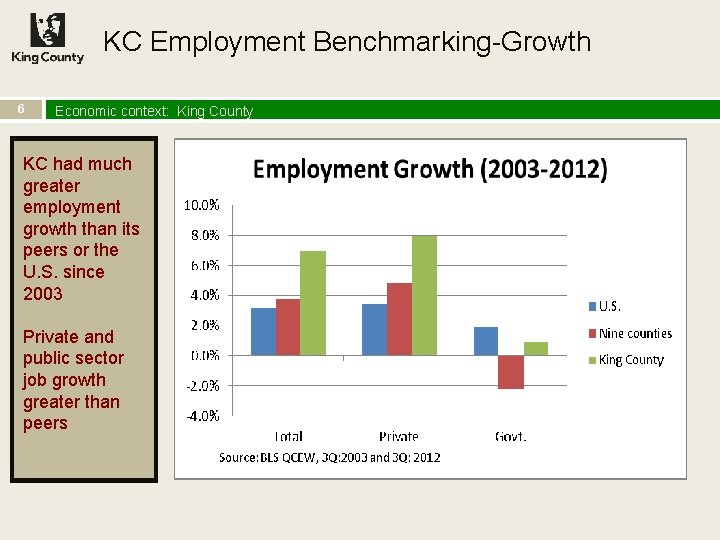 King County

KC Employment Benchmarking-Growth

6

Economic context: King County

KC had much greater employment growth than its peers or the U.S. since 2003

Private and public sector job growth greater than peers

Employment Growth (2003-2012)

10.0%
8.0%
6.0%
4.0%
2.0%
0.0%
-2.0%
-4.0%

Total
Private
Govt.

U.S.
Nine counties
King County

Source: BLS QCEW, 3Q:2003 and 3Q: 2012